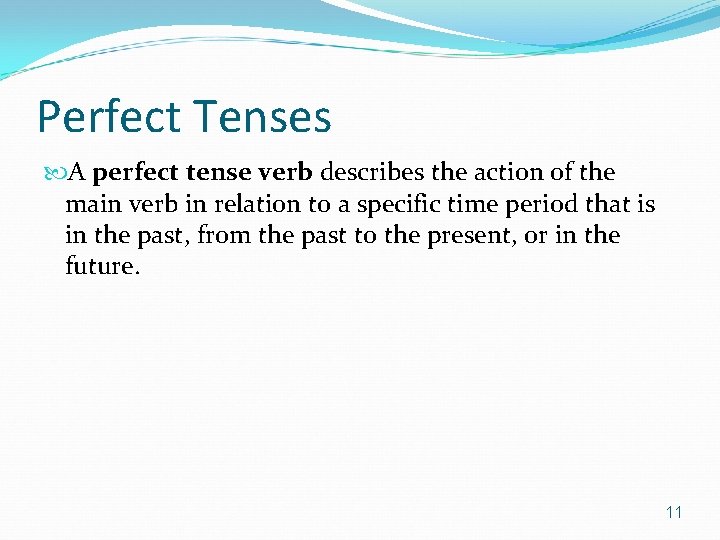 Perfect Tenses

A perfect tense verb describes the action of the main verb in relation to a specific time period that is in the past, from the past to the present, or in the future.

11